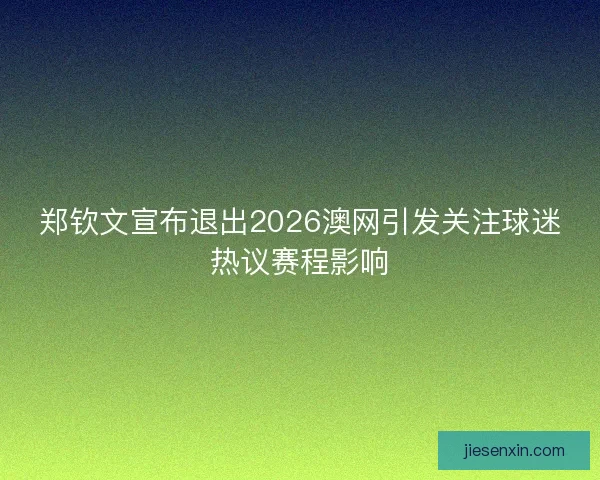 郑钦文宣布退出2026澳网引发关注球迷热议赛程影响

jiesenxin.com